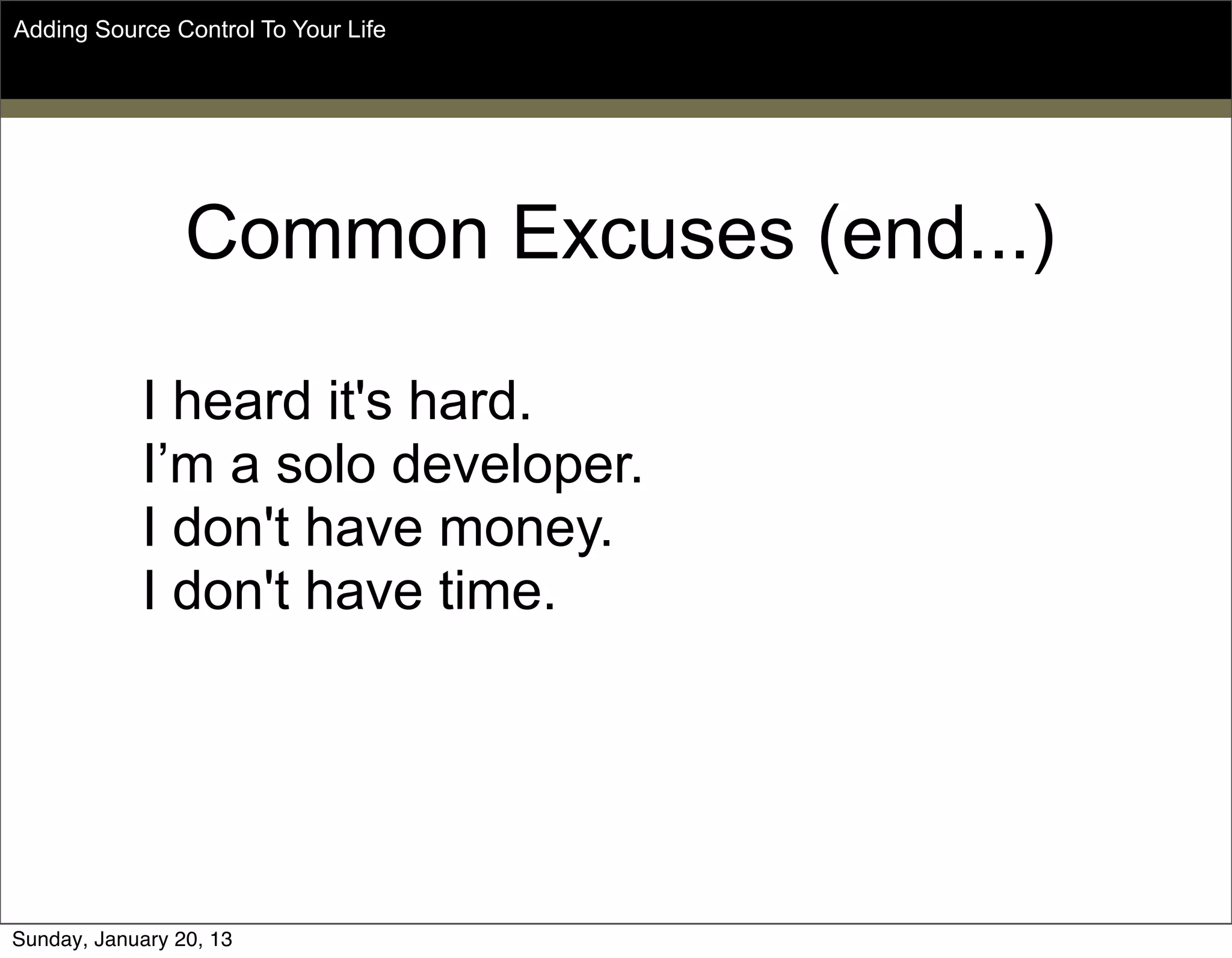 Adding Source Control To Your Life

Common Excuses (end...)

I heard it's hard.
I’m a solo developer.
I don't have money.
I don't have time.

Sunday, January 20, 13